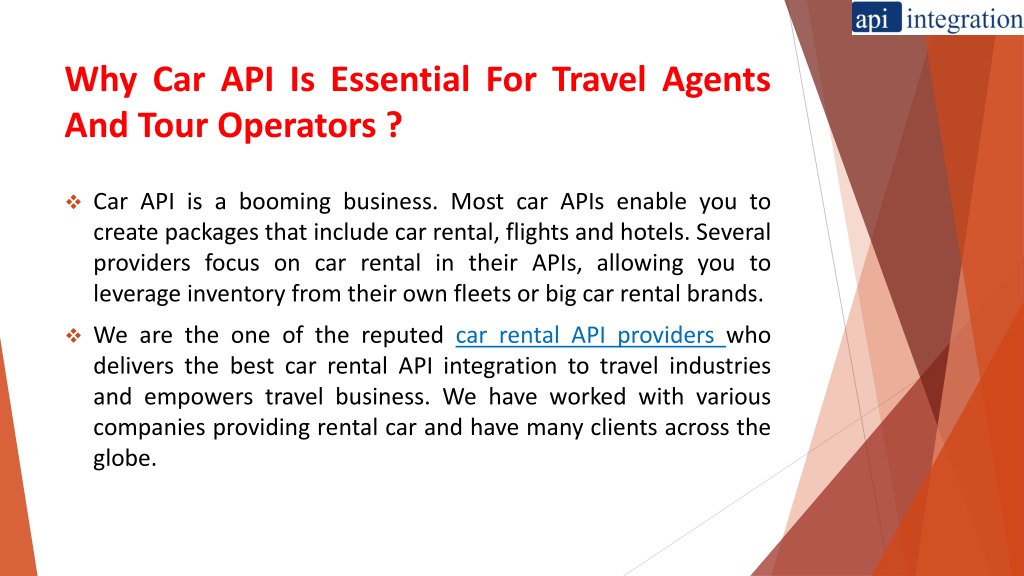 api integration

Why Car API Is Essential For Travel Agents And Tour Operators ?

❖ Car API is a booming business. Most car APIs enable you to create packages that include car rental, flights and hotels. Several providers focus on car rental in their APIs, allowing you to leverage inventory from their own fleets or big car rental brands.

❖ We are the one of the reputed car rental API providers who delivers the best car rental API integration to travel industries and empowers travel business. We have worked with various companies providing rental car and have many clients across the globe.